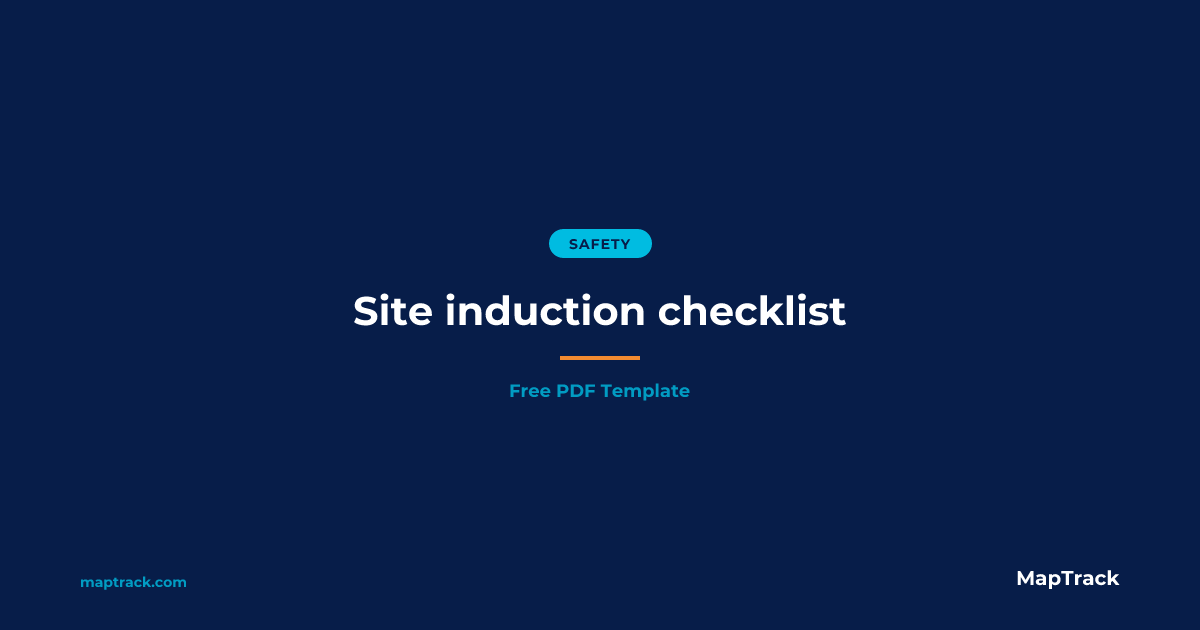 SAFETY

Site induction checklist

Free PDF Template

maptrack.com

MapTrack